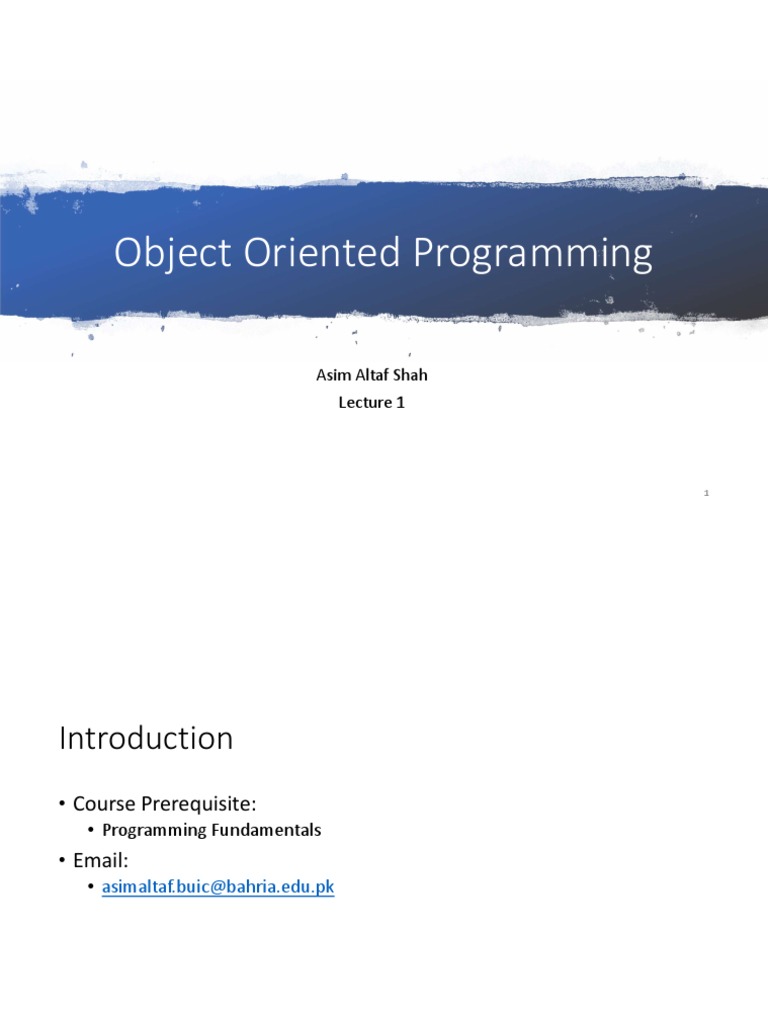 Object Oriented Programming

Asim Altaf Shah
Lecture 1

1

Introduction

• Course Prerequisite:
  • Programming Fundamentals
• Email:
  • asimaltaf.buic@bahria.edu.pk